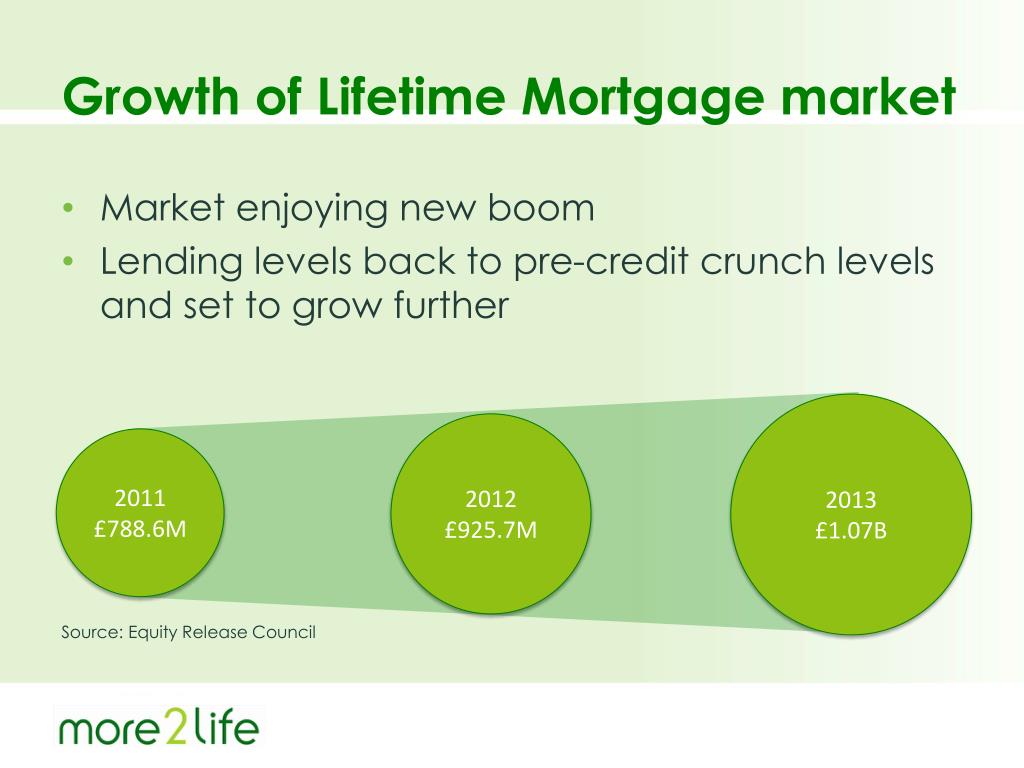 Growth of Lifetime Mortgage market

• Market enjoying new boom
• Lending levels back to pre-credit crunch levels and set to grow further

2011
£788.6M

2012
£925.7M

2013
£1.07B

Source: Equity Release Council

more2life